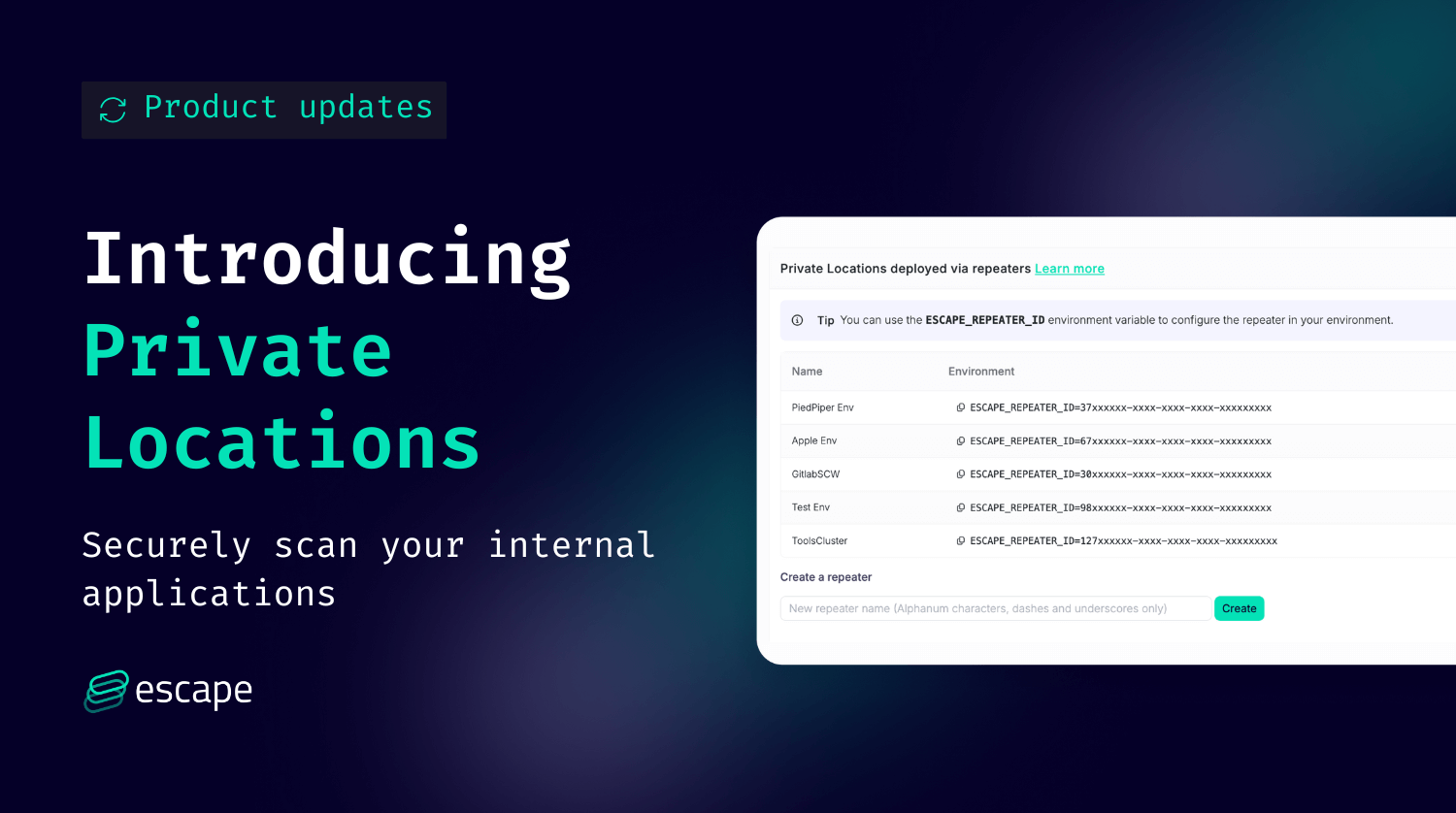 Product updates

Introducing Private Locations

Securely scan your internal applications

escape

Private Locations deployed via repeaters Learn more

Tip You can use the ESCAPE_REPEATER_ID environment variable to configure the repeater in your environment.

| Name | Environment |
|---|---|
| PiedPiper Env | ESCAPE_REPEATER_ID=37xxxxxx-xxxx-xxxx-xxxx-xxxxxxxxx |
| Apple Env | ESCAPE_REPEATER_ID=67xxxxxx-xxxx-xxxx-xxxx-xxxxxxxxx |
| GitlabSCW | ESCAPE_REPEATER_ID=30xxxxxx-xxxx-xxxx-xxxx-xxxxxxxxx |
| Test Env | ESCAPE_REPEATER_ID=98xxxxxx-xxxx-xxxx-xxxx-xxxxxxxxx |
| ToolsCluster | ESCAPE_REPEATER_ID=127xxxxxx-xxxx-xxxx-xxxx-xxxxxxxxx |

Create a repeater

New repeater name (Alphanum characters, dashes and underscores only)

Create